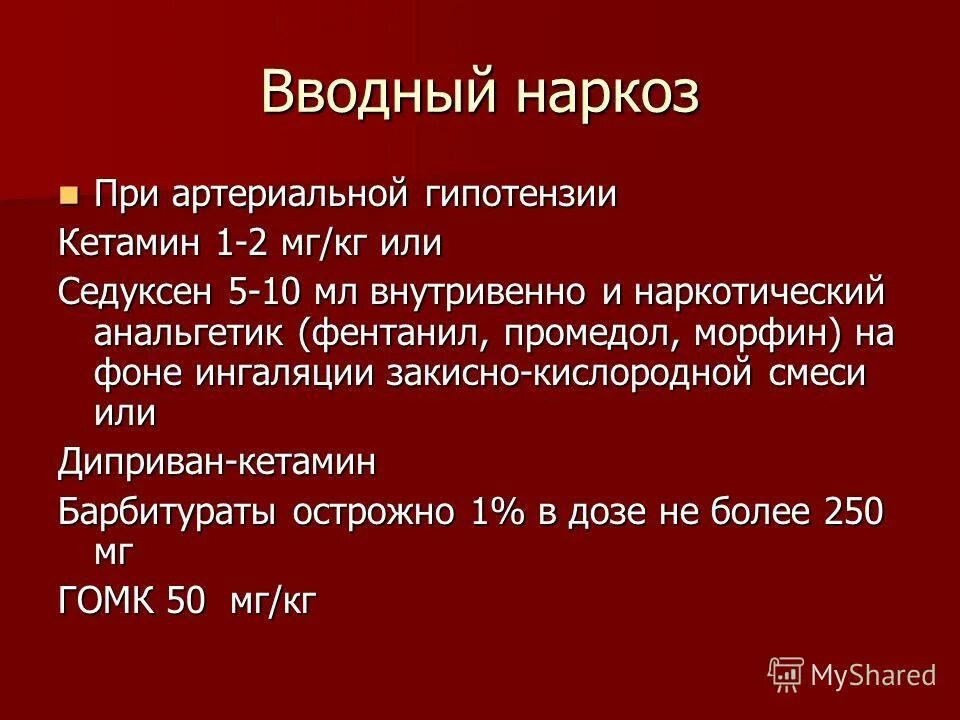 Вводный наркоз

При артериальной гипотензии

Кетамин 1-2 мг/кг или

Седуксен 5-10 мл внутривенно и наркотический анальгетик (фентанил, промедол, морфин) на фоне ингаляции закисно-кислородной смеси или

Диприван-кетамин

Барбитураты острожно 1% в дозе не более 250 мг

ГОМК 50 мг/кг

MyShared